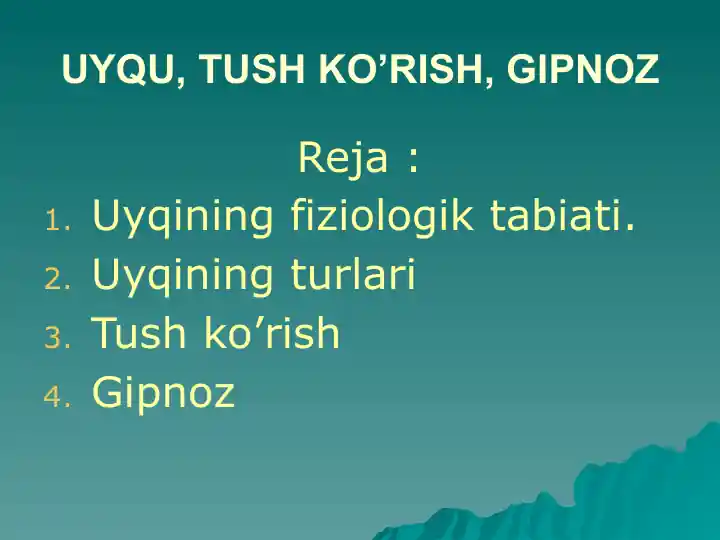 UYQU, TUSH KO’RISH, GIPNOZ

Reja :

1. Uyqining fiziologik tabiati.
2. Uyqining turlari
3. Tush ko’rish
4. Gipnoz